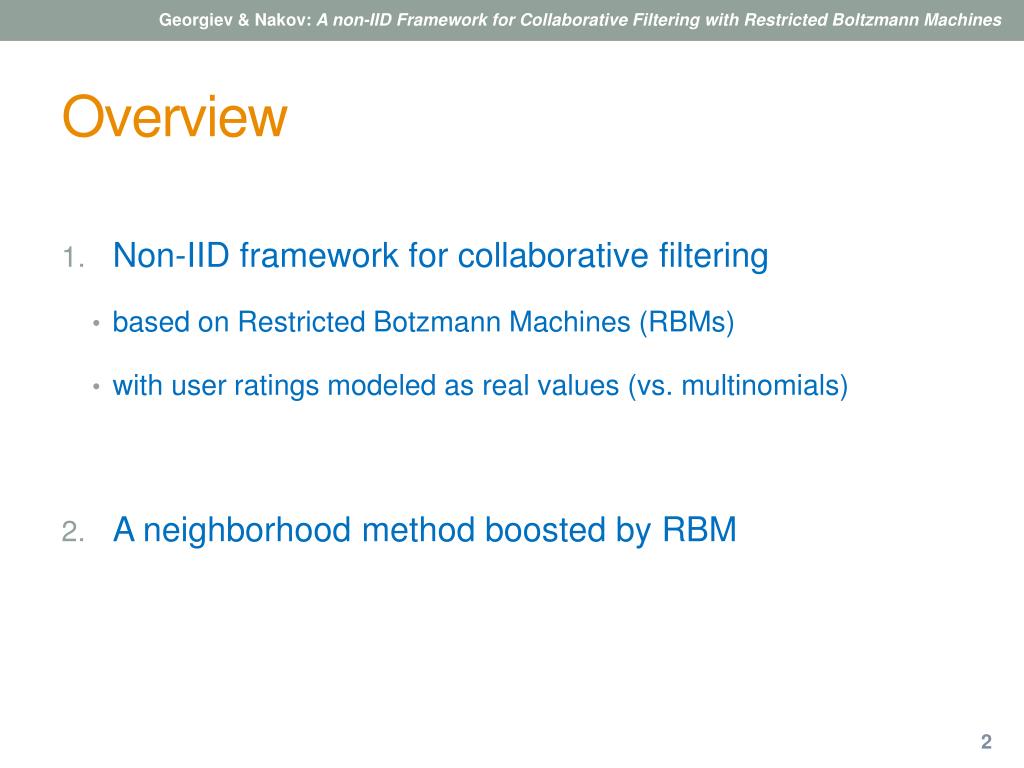 Georgiev & Nakov: A non-IID Framework for Collaborative Filtering with Restricted Boltzmann Machines

Overview

1. Non-IID framework for collaborative filtering

• based on Restricted Botzmann Machines (RBMs)

• with user ratings modeled as real values (vs. multinomials)

2. A neighborhood method boosted by RBM

2